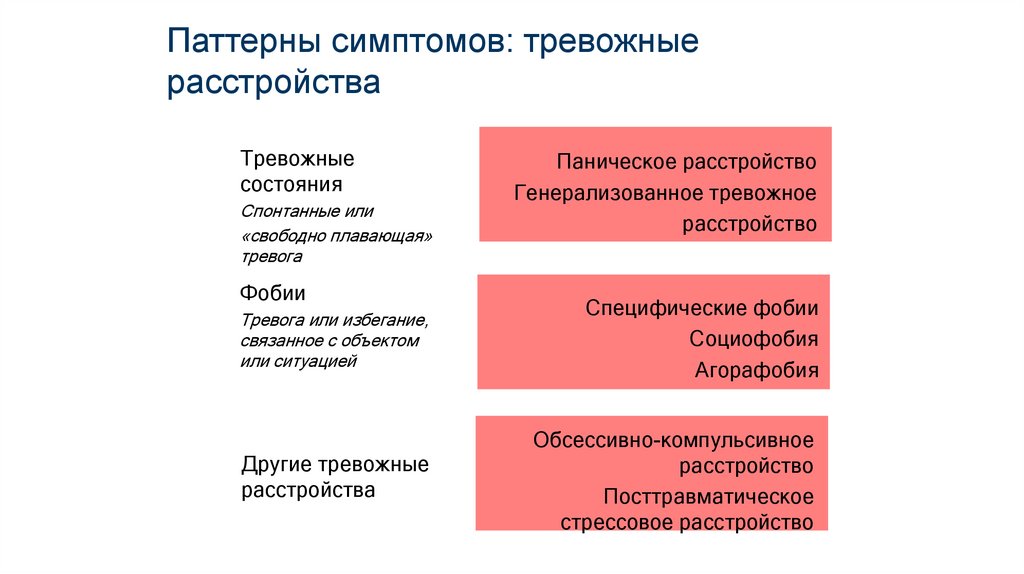 Паттерны симптомов: тревожные расстройства

Тревожные состояния

Спонтанные или «свободно плавающая» тревога

Паническое расстройство

Генерализованное тревожное расстройство

Фобии

Тревога или избегание, связанное с объектом или ситуацией

Специфические фобии

Социофобия

Агорафобия

Другие тревожные расстройства

Обсессивно-компульсивное расстройство

Посттравматическое стрессовое расстройство